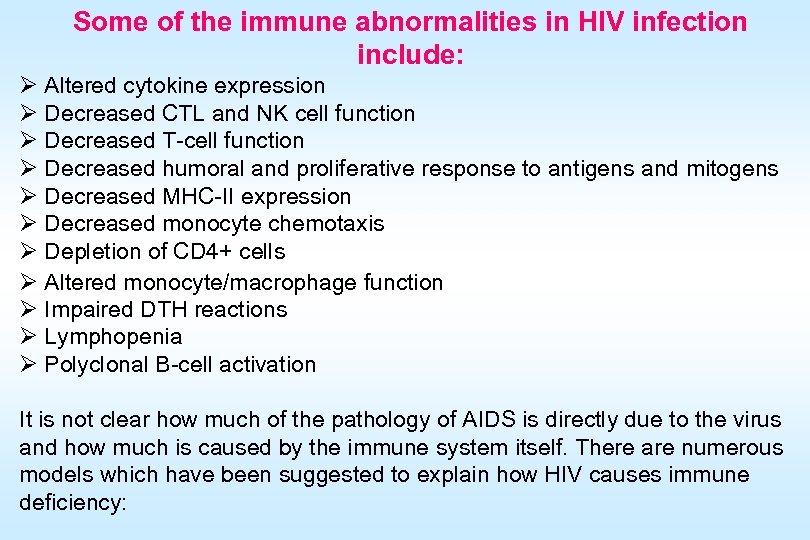 Some of the immune abnormalities in HIV infection include:

➢ Altered cytokine expression
➢ Decreased CTL and NK cell function
➢ Decreased T-cell function
➢ Decreased humoral and proliferative response to antigens and mitogens
➢ Decreased MHC-II expression
➢ Decreased monocyte chemotaxis
➢ Depletion of CD4+ cells
➢ Altered monocyte/macrophage function
➢ Impaired DTH reactions
➢ Lymphopenia
➢ Polyclonal B-cell activation

It is not clear how much of the pathology of AIDS is directly due to the virus and how much is caused by the immune system itself. There are numerous models which have been suggested to explain how HIV causes immune deficiency: